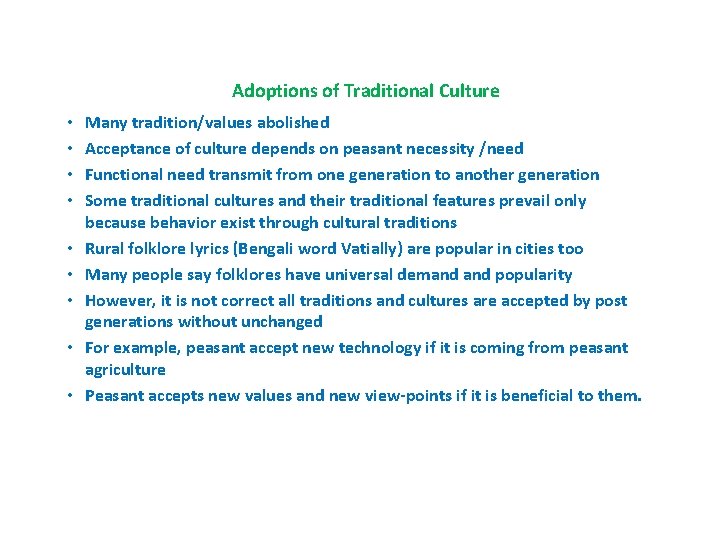 Adoptions of Traditional Culture

• Many tradition/values abolished
• Acceptance of culture depends on peasant necessity /need
• Functional need transmit from one generation to another generation
• Some traditional cultures and their traditional features prevail only because behavior exist through cultural traditions
• Rural folklore lyrics (Bengali word Vatially) are popular in cities too
• Many people say folklores have universal demand and popularity
• However, it is not correct all traditions and cultures are accepted by post generations without unchanged
• For example, peasant accept new technology if it is coming from peasant agriculture
• Peasant accepts new values and new view-points if it is beneficial to them.